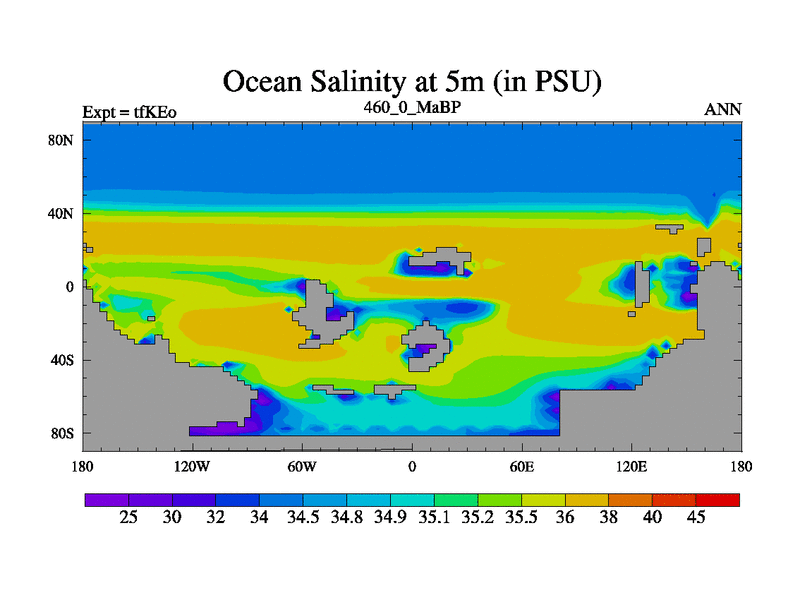 Ocean Salinity at 5m (in PSU)

Expt = tfKEo
460_0_MaBP
ANN

80N
40N
0
40S
80S

180
120W
60W
0
60E
120E
180

25
30
32
34
34.5
34.8
34.9
35.1
35.2
35.5
36
38
40
45